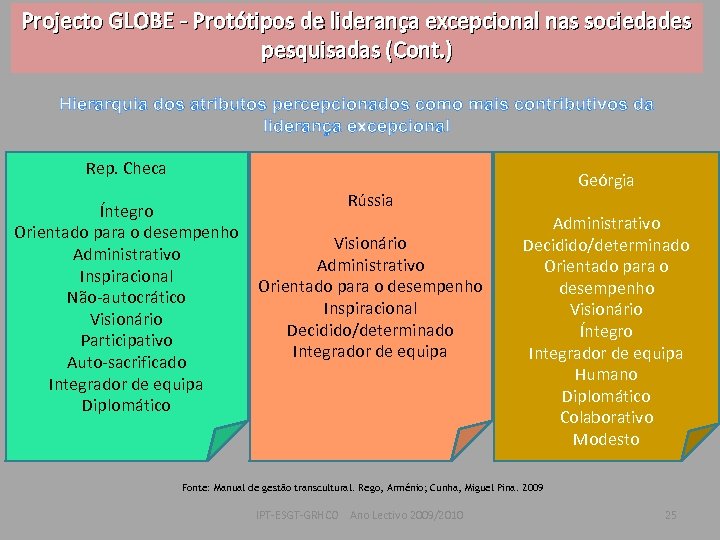 Projecto GLOBE - Protótipos de liderança excepcional nas sociedades pesquisadas (Cont.)

Hierarquia dos atributos percepcionados como mais contributivos da liderança excepcional

Rep. Checa

Íntegro
Orientado para o desempenho
Administrativo
Inspiracional
Não-autocrático
Visionário
Participativo
Auto-sacrificado
Integrador de equipa
Diplomático

Rússia

Visionário
Administrativo
Orientado para o desempenho
Inspiracional
Decidido/determinado
Integrador de equipa

Geórgia

Administrativo
Decidido/determinado
Orientado para o desempenho
Visionário
Íntegro
Integrador de equipa
Humano
Diplomático
Colaborativo
Modesto

Fonte: Manual de gestão transcultural. Rego, Arménio; Cunha, Miguel Pina. 2009

IPT-ESGT-GRHCO Ano Lectivo 2009/2010 25